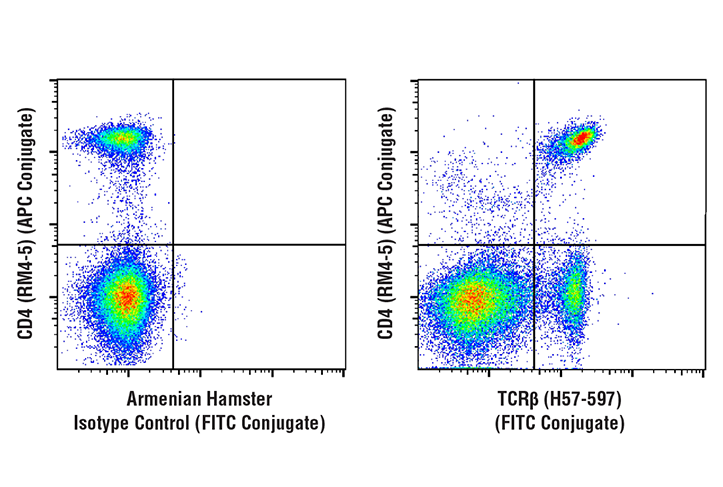 CD4 (RM4-5) (APC Conjugate)

Armenian Hamster Isotype Control (FITC Conjugate)

CD4 (RM4-5) (APC Conjugate)

TCRβ (H57-597) (FITC Conjugate)